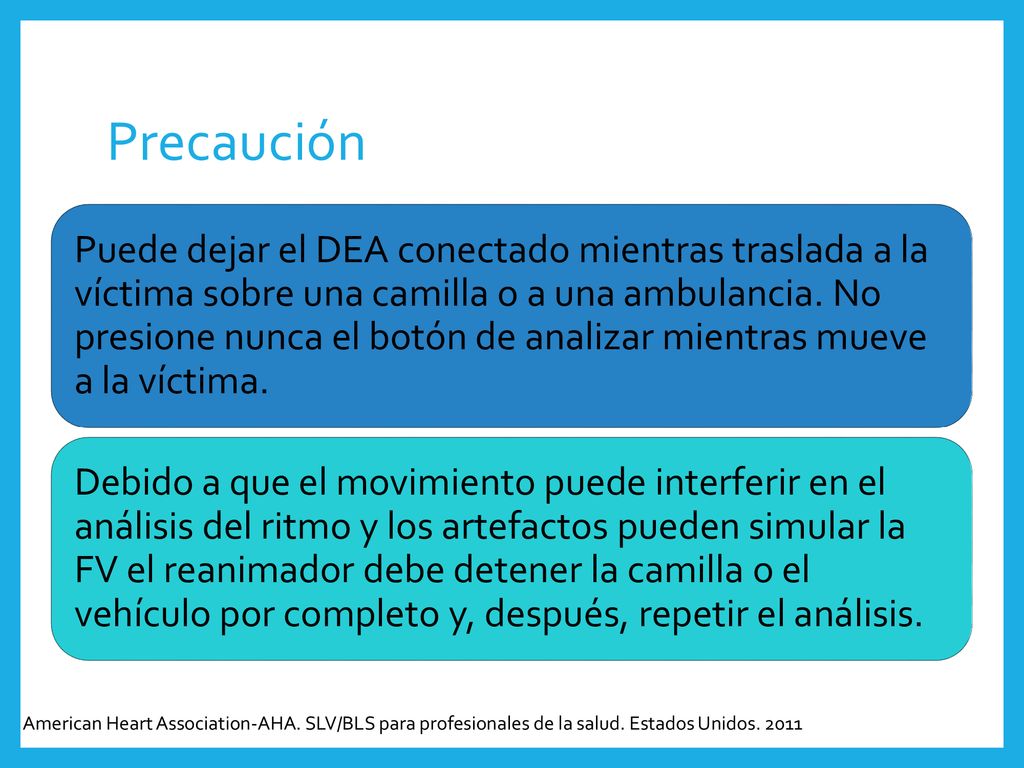 Precaución

Puede dejar el DEA conectado mientras traslada a la víctima sobre una camilla o a una ambulancia. No presione nunca el botón de analizar mientras mueve a la víctima.

Debido a que el movimiento puede interferir en el análisis del ritmo y los artefactos pueden simular la FV el reanimador debe detener la camilla o el vehículo por completo y, después, repetir el análisis.

American Heart Association-AHA. SLV/BLS para profesionales de la salud. Estados Unidos. 2011